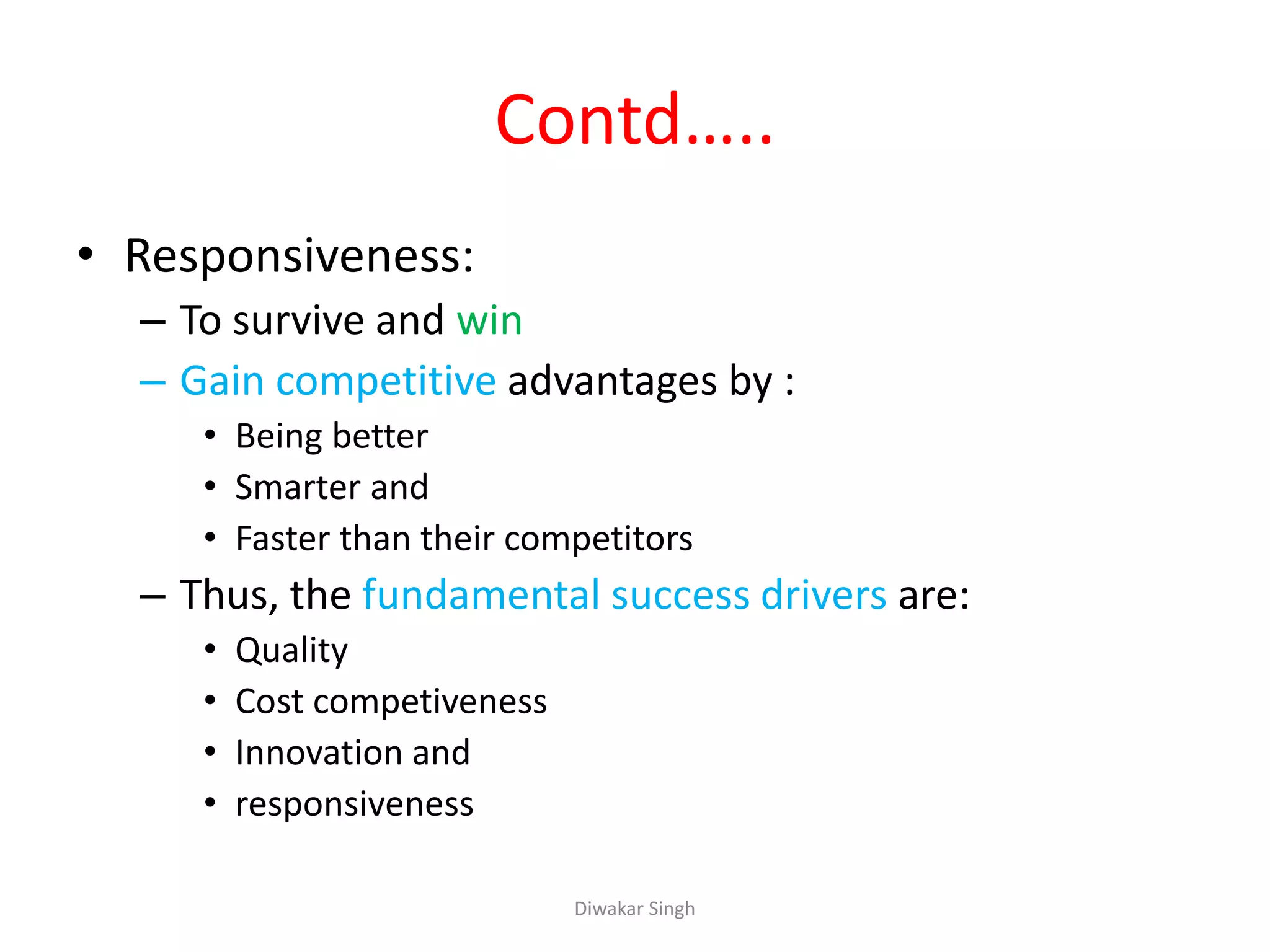 Contd…..

• Responsiveness:
– To survive and win
– Gain competitive advantages by :
• Being better
• Smarter and
• Faster than their competitors
– Thus, the fundamental success drivers are:
• Quality
• Cost competiveness
• Innovation and
• responsiveness

Diwakar Singh